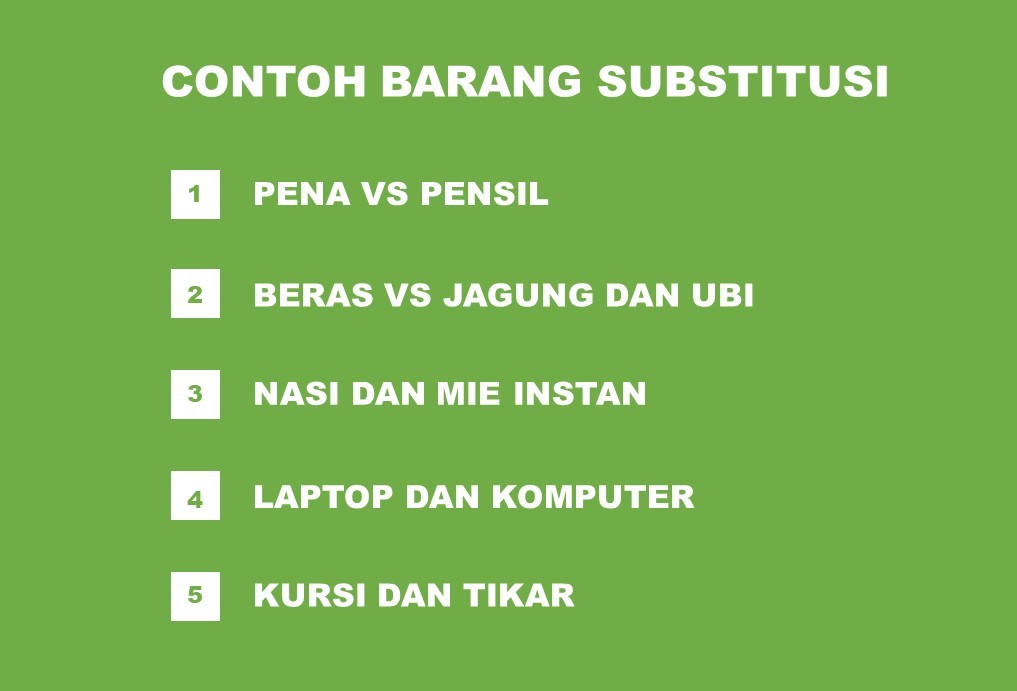 CONTOH BARANG SUBSTITUSI

1 PENA VS PENSIL

2 BERAS VS JAGUNG DAN UBI

3 NASI DAN MIE INSTAN

4 LAPTOP DAN KOMPUTER

5 KURSI DAN TIKAR